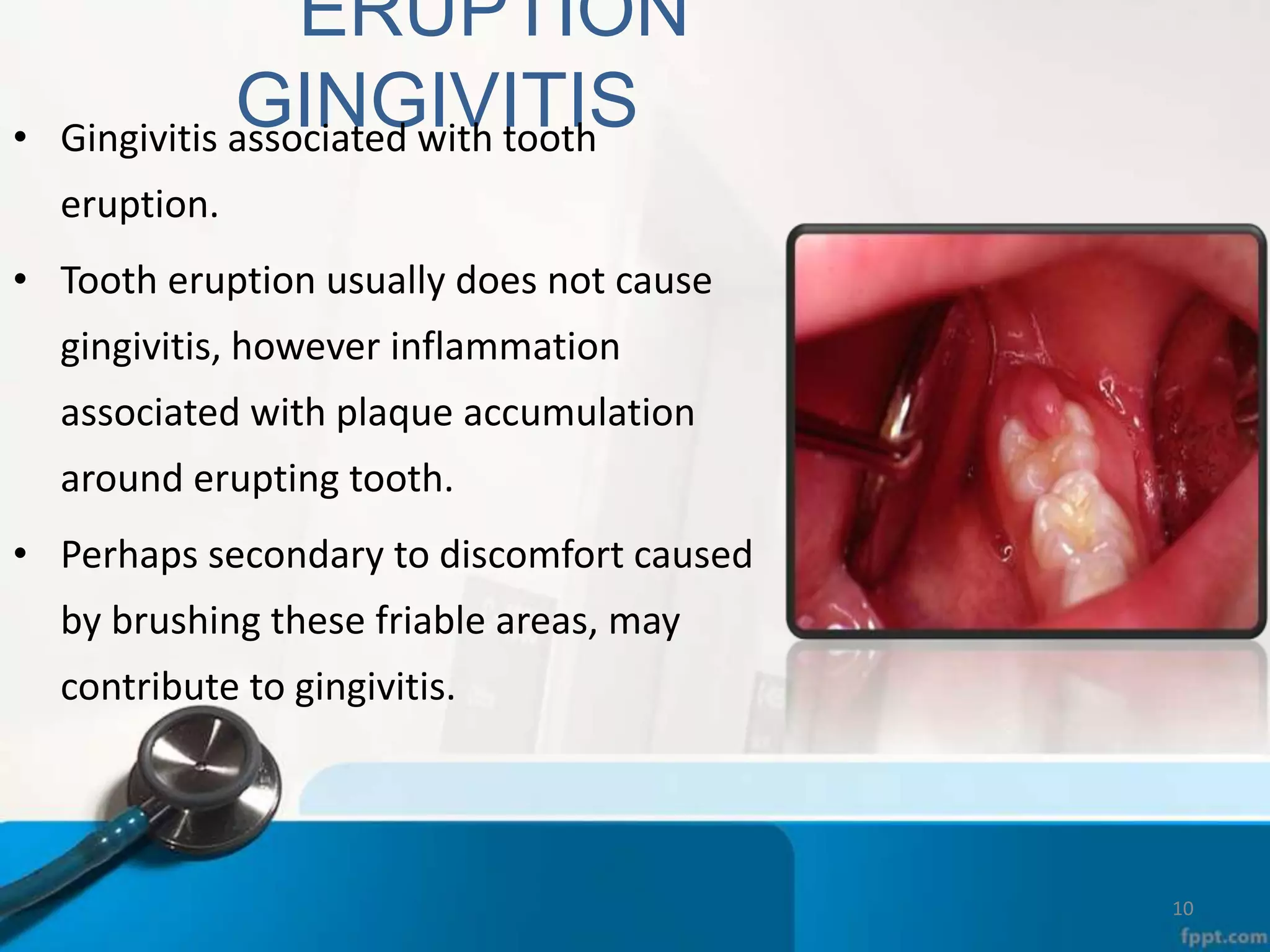 ERUPTION GINGIVITIS

• Gingivitis associated with tooth eruption.

• Tooth eruption usually does not cause gingivitis, however inflammation associated with plaque accumulation around erupting tooth.

• Perhaps secondary to discomfort caused by brushing these friable areas, may contribute to gingivitis.

10

fppt.com